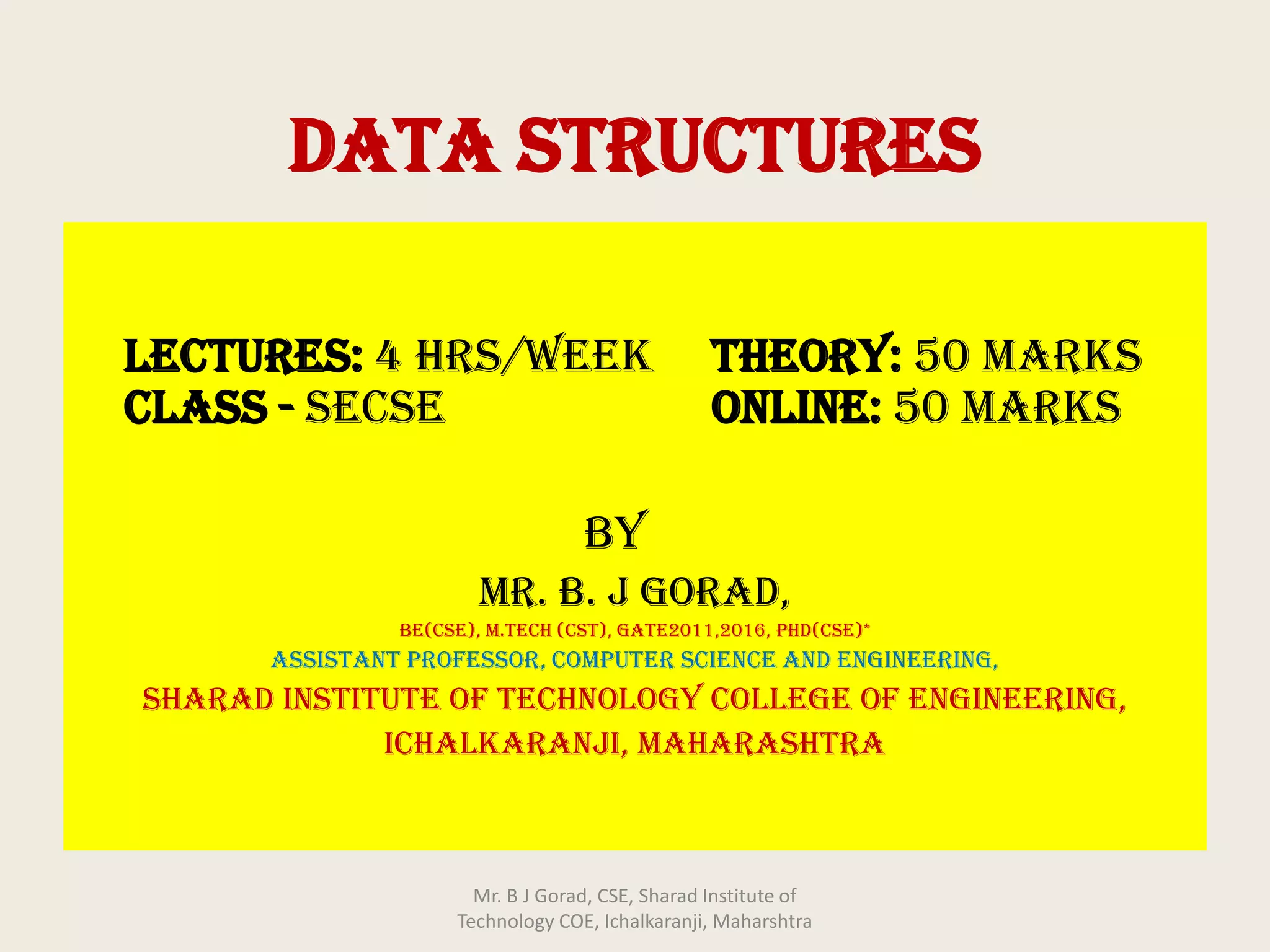 DATA STRUCTURES

LECTURES: 4 HRS/WEEK
CLASS - SECSE

THEORY: 50 MARKS
ONLINE: 50 MARKS

BY
MR. B. J GORAD,
BE(CSE), M.TECH (CST), GATE2011,2016, PHD(CSE)*
ASSISTANT PROFESSOR, COMPUTER SCIENCE AND ENGINEERING,
SHARAD INSTITUTE OF TECHNOLOGY COLLEGE OF ENGINEERING,
ICHALKARANJI, MAHARASHTRA

Mr. B J Gorad, CSE, Sharad Institute of Technology COE, Ichalkaranji, Maharshtra